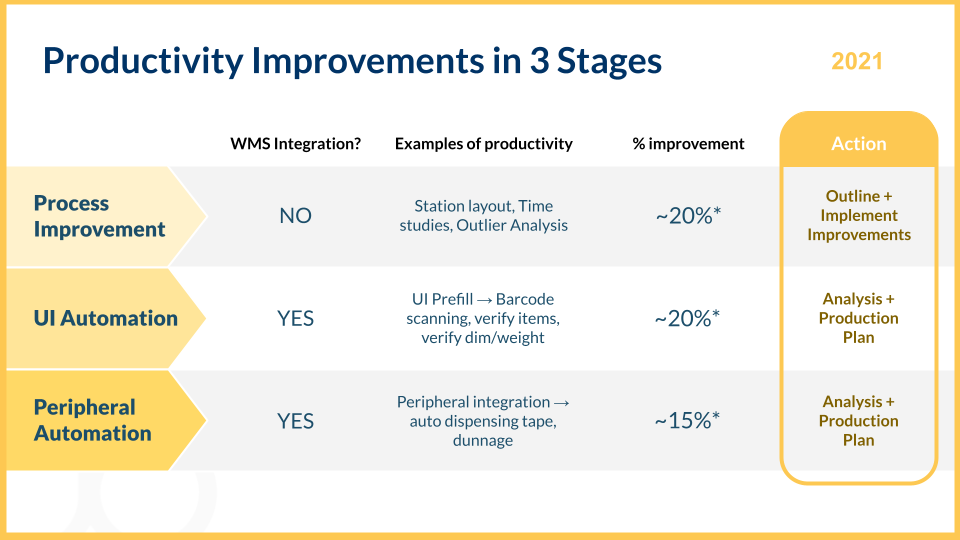 Productivity Improvements in 3 Stages

2021

| | WMS Integration? | Examples of productivity | % improvement | Action |
|---|---|---|---|---|
| Process Improvement | NO | Station layout, Time studies, Outlier Analysis | ~20%* | Outline + Implement Improvements |
| UI Automation | YES | UI Prefill → Barcode scanning, verify items, verify dim/weight | ~20%* | Analysis + Production Plan |
| Peripheral Automation | YES | Peripheral integration → auto dispensing tape, dunnage | ~15%* | Analysis + Production Plan |